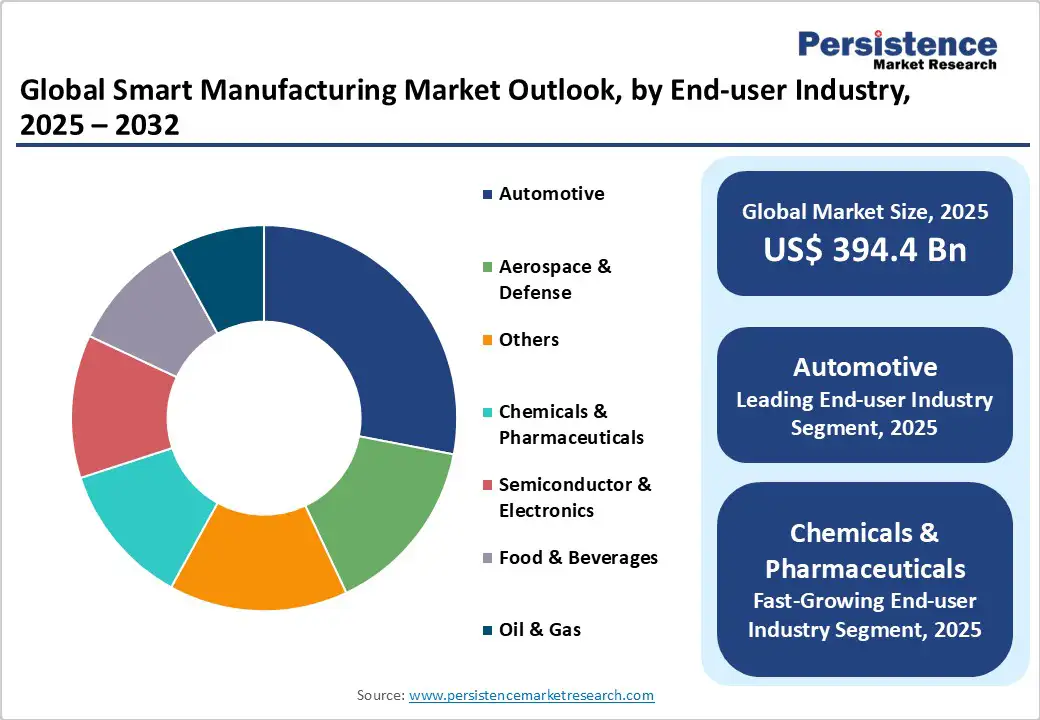 Persistence
Market Research

Global Smart Manufacturing Market Outlook, by End-user Industry, 2025 – 2032

Automotive

Aerospace & Defense

Others

Chemicals & Pharmaceuticals

Semiconductor & Electronics

Food & Beverages

Oil & Gas

Global Market Size, 2025
US$ 394.4 Bn

Automotive
Leading End-user Industry Segment, 2025

Chemicals & Pharmaceuticals
Fast-Growing End-user Industry Segment, 2025

Source: www.persistencemarketresearch.com